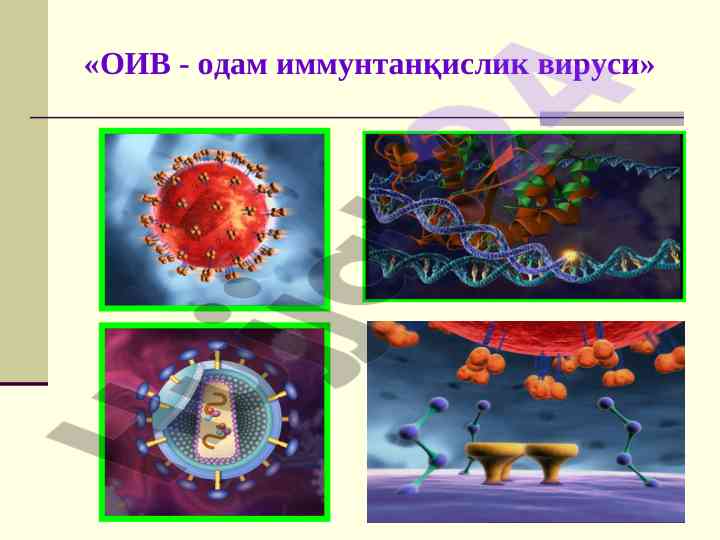 «ОИВ - одам иммунтанқислик вируси»